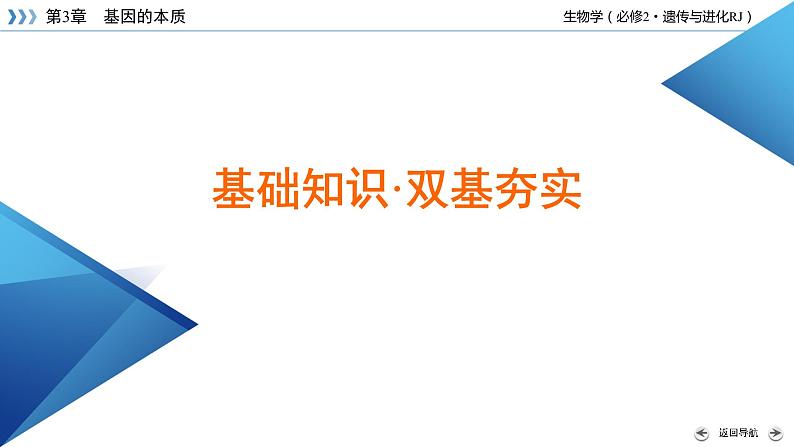 第3章　基因的本质

生物学（必修2·遗传与进化RJ）

基础知识·双基夯实

返回导航